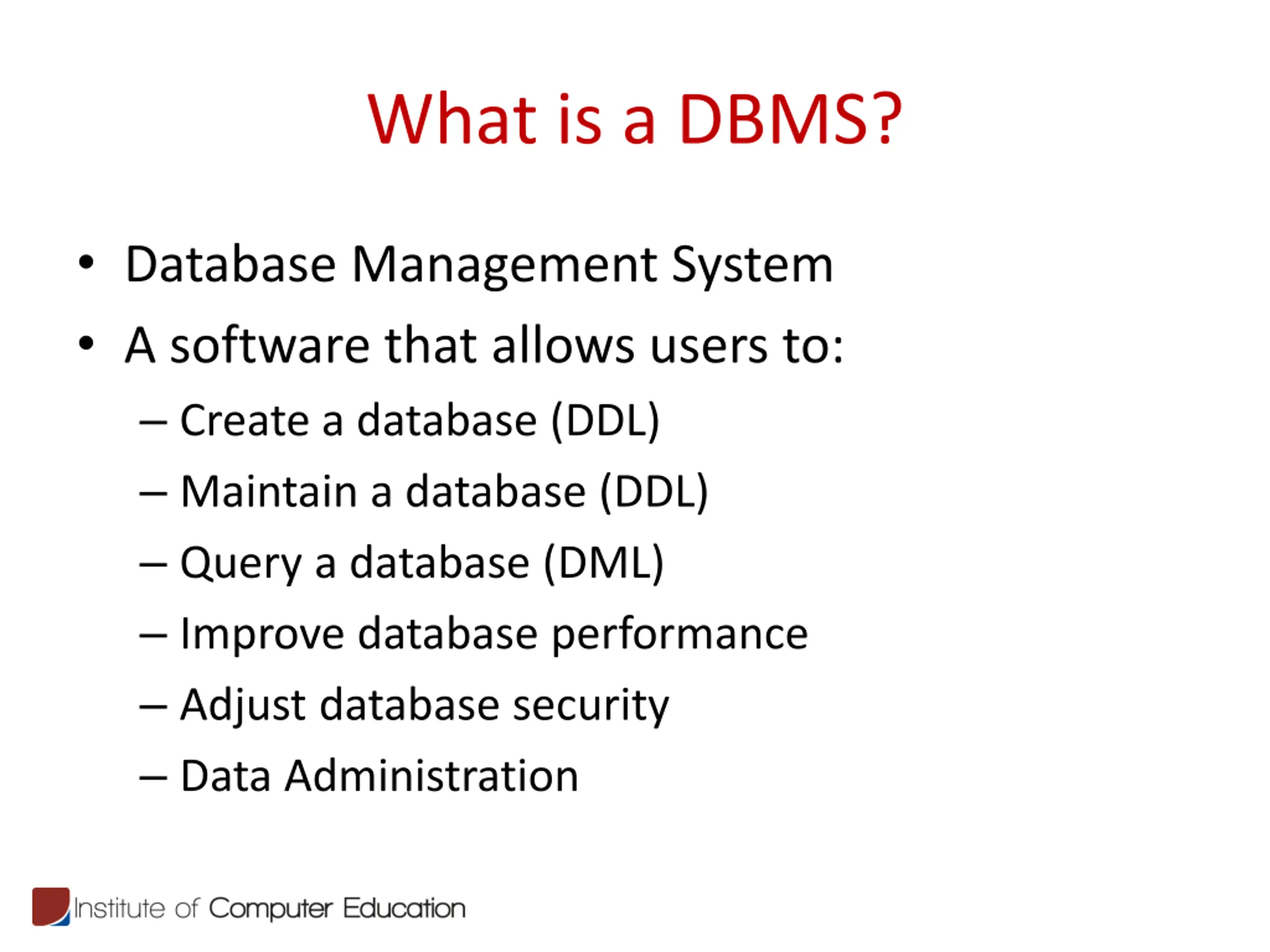 What is a DBMS?

• Database Management System
• A software that allows users to:
– Create a database (DDL)
– Maintain a database (DDL)
– Query a database (DML)
– Improve database performance
– Adjust database security
– Data Administration

Institute of Computer Education